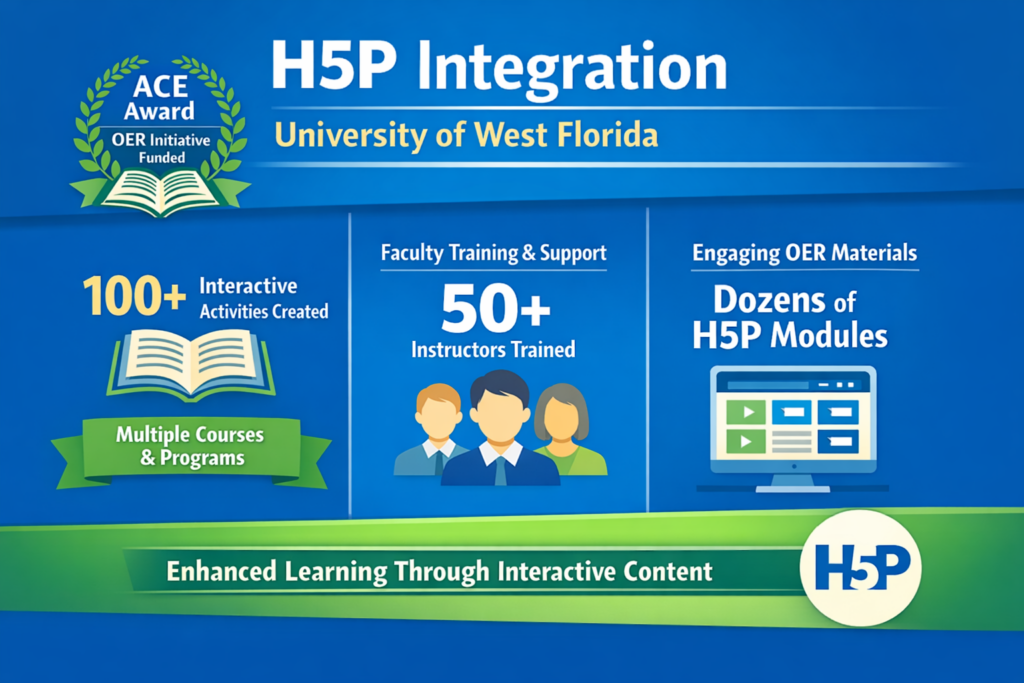 ACE Award
OER Initiative Funded

H5P Integration

University of West Florida

100+ Interactive Activities Created

Multiple Courses & Programs

Faculty Training & Support

50+

Instructors Trained

Engaging OER Materials

Dozens of H5P Modules

Enhanced Learning Through Interactive Content

H5P